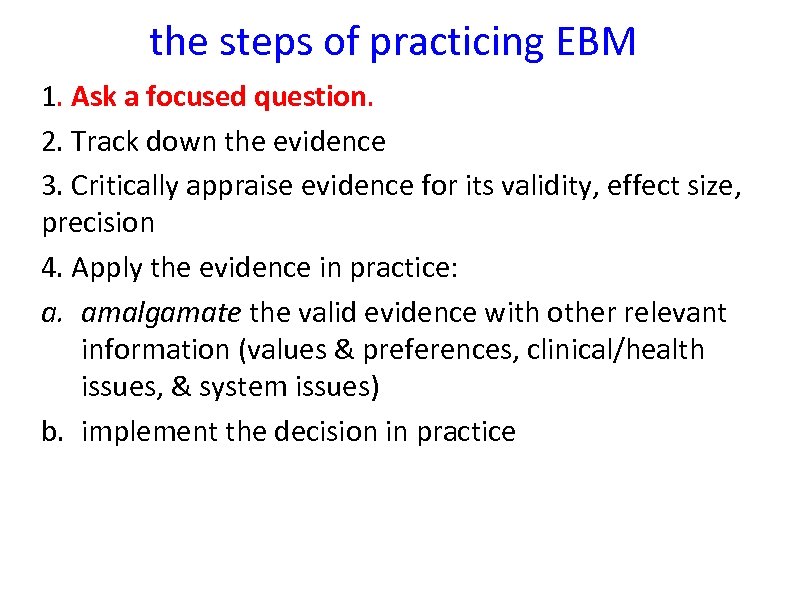 the steps of practicing EBM

1. Ask a focused question.

2. Track down the evidence

3. Critically appraise evidence for its validity, effect size, precision

4. Apply the evidence in practice:

a. amalgamate the valid evidence with other relevant information (values & preferences, clinical/health issues, & system issues)

b. implement the decision in practice